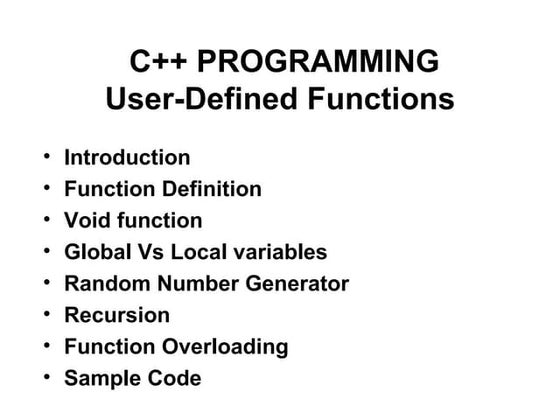 C++ PROGRAMMING
User-Defined Functions

• Introduction
• Function Definition
• Void function
• Global Vs Local variables
• Random Number Generator
• Recursion
• Function Overloading
• Sample Code